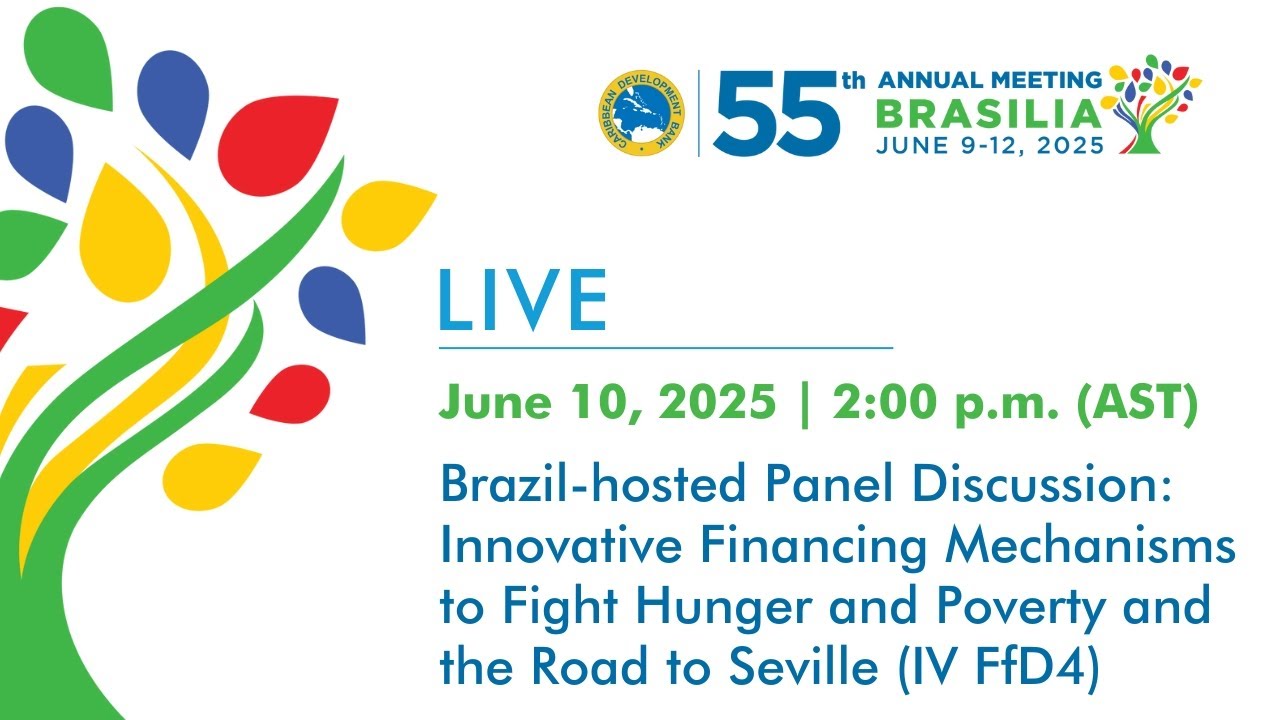 CARIBBEAN DEVELOPMENT BANK

55th ANNUAL MEETING BRASILIA JUNE 9-12, 2025

LIVE

June 10, 2025 | 2:00 p.m. (AST)

Brazil-hosted Panel Discussion: Innovative Financing Mechanisms to Fight Hunger and Poverty and the Road to Seville (IV FfD4)